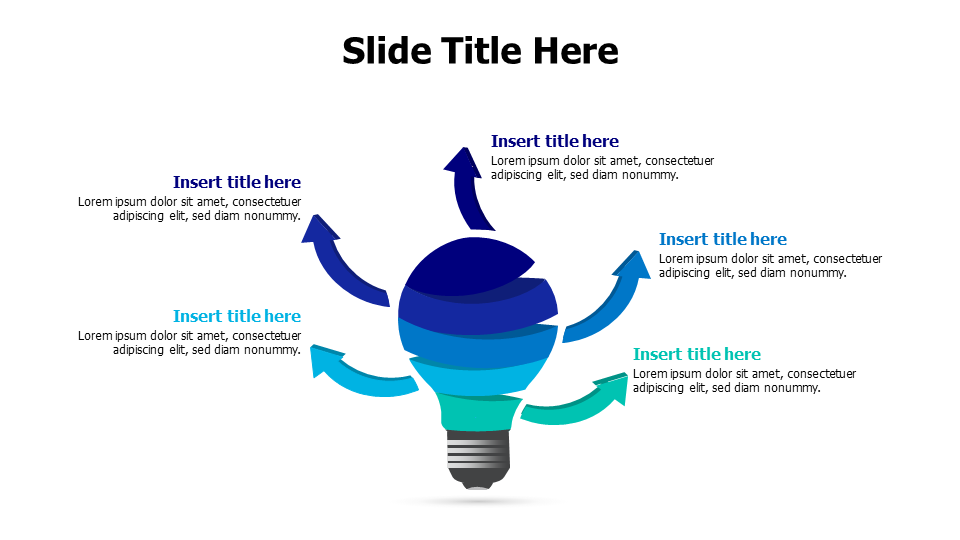 Slide Title Here

Insert title here
Lorem ipsum dolor sit amet, consectetuer adipiscing elit, sed diam nonummy.

Insert title here
Lorem ipsum dolor sit amet, consectetuer adipiscing elit, sed diam nonummy.

Insert title here
Lorem ipsum dolor sit amet, consectetuer adipiscing elit, sed diam nonummy.

Insert title here
Lorem ipsum dolor sit amet, consectetuer adipiscing elit, sed diam nonummy.

Insert title here
Lorem ipsum dolor sit amet, consectetuer adipiscing elit, sed diam nonummy.